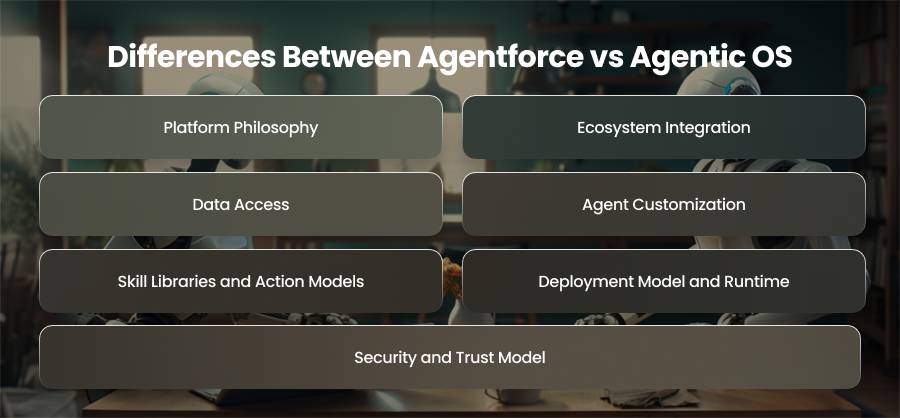 Differences Between Agentforce vs Agentic OS

Platform Philosophy

Ecosystem Integration

Data Access

Agent Customization

Skill Libraries and Action Models

Deployment Model and Runtime

Security and Trust Model